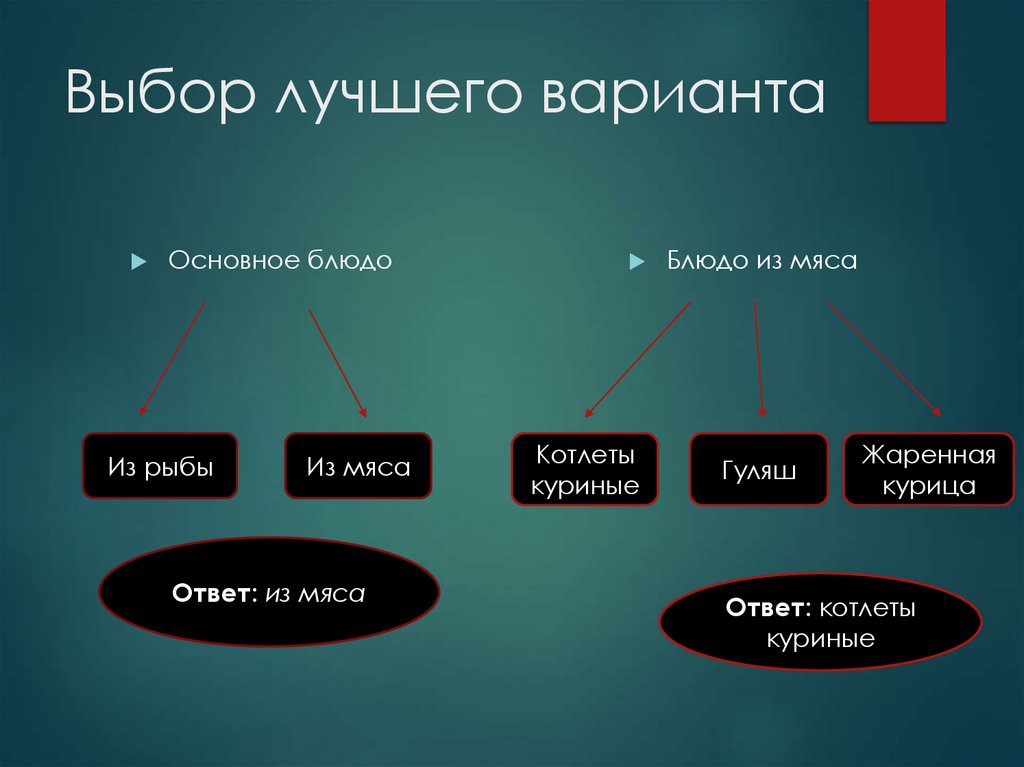 Выбор лучшего варианта

Основное блюдо

Из рыбы

Из мяса

Ответ: из мяса

Блюдо из мяса

Котлеты куриные

Гуляш

Жаренная курица

Ответ: котлеты куриные